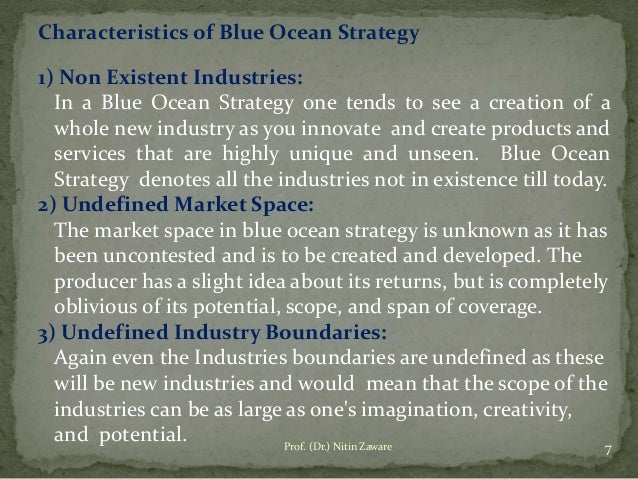 Characteristics of Blue Ocean Strategy

1) Non Existent Industries:
In a Blue Ocean Strategy one tends to see a creation of a whole new industry as you innovate and create products and services that are highly unique and unseen. Blue Ocean Strategy denotes all the industries not in existence till today.

2) Undefined Market Space:
The market space in blue ocean strategy is unknown as it has been uncontested and is to be created and developed. The producer has a slight idea about its returns, but is completely oblivious of its potential, scope, and span of coverage.

3) Undefined Industry Boundaries:
Again even the Industries boundaries are undefined as these will be new industries and would mean that the scope of the industries can be as large as one's imagination, creativity, and potential.

Prof. (Dr.) Nitin Zaware

7